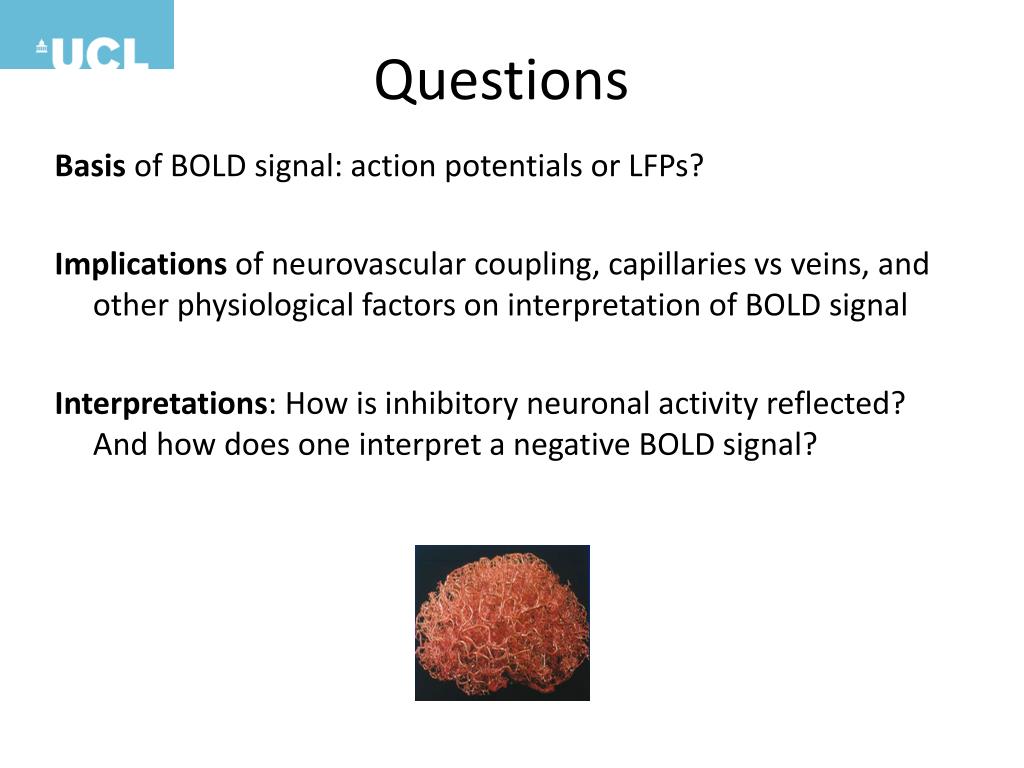 UCL

Questions

Basis of BOLD signal: action potentials or LFPs?

Implications of neurovascular coupling, capillaries vs veins, and other physiological factors on interpretation of BOLD signal

Interpretations: How is inhibitory neuronal activity reflected? And how does one interpret a negative BOLD signal?